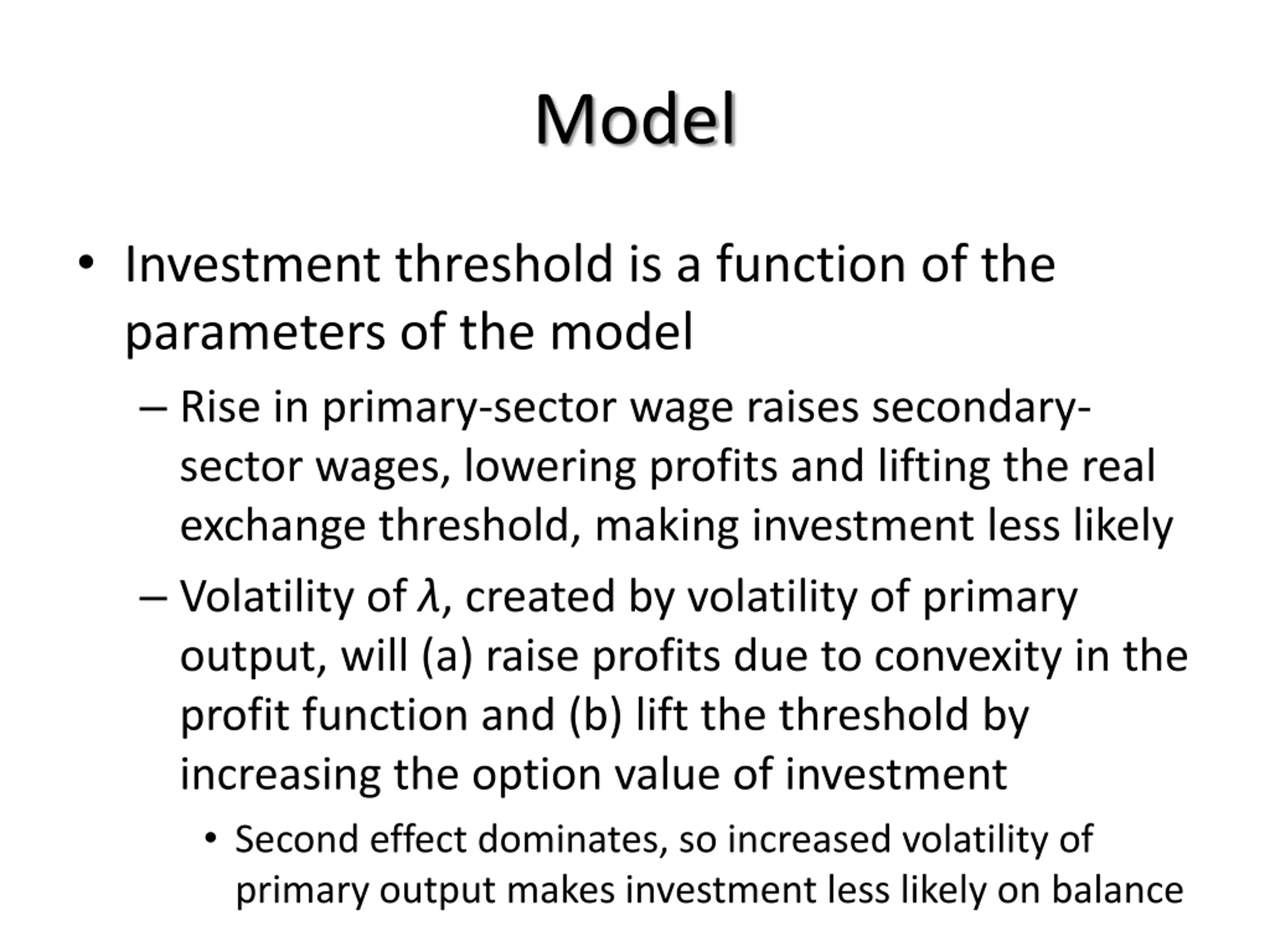 Model

• Investment threshold is a function of the parameters of the model

– Rise in primary-sector wage raises secondary-sector wages, lowering profits and lifting the real exchange threshold, making investment less likely

– Volatility of $\lambda$, created by volatility of primary output, will (a) raise profits due to convexity in the profit function and (b) lift the threshold by increasing the option value of investment

• Second effect dominates, so increased volatility of primary output makes investment less likely on balance